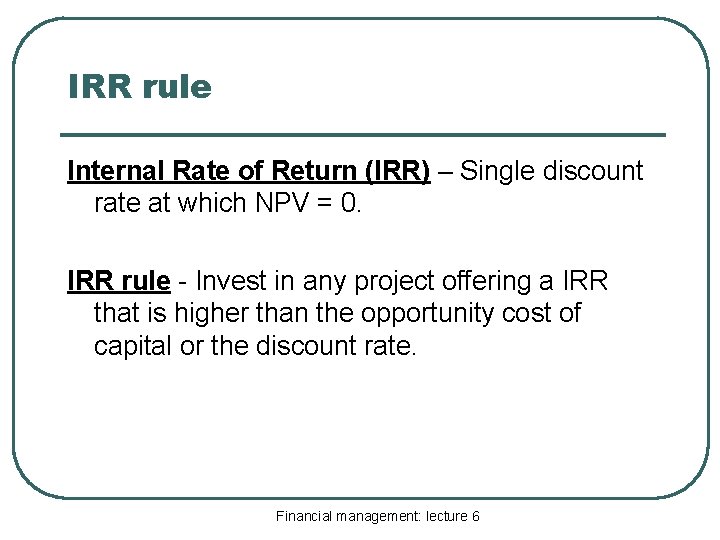 IRR rule

Internal Rate of Return (IRR) – Single discount rate at which NPV = 0.

IRR rule - Invest in any project offering a IRR that is higher than the opportunity cost of capital or the discount rate.

Financial management: lecture 6